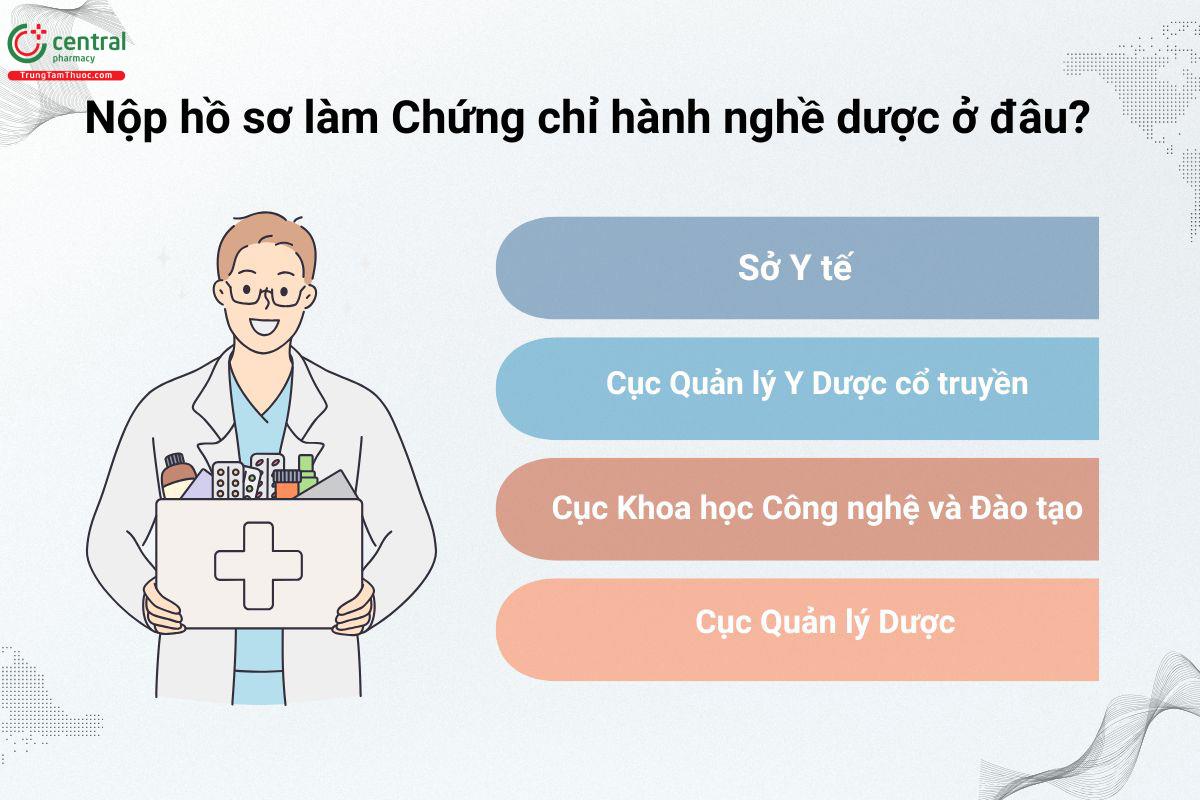 central
pharmacy
TrungTamThuoc.com

Nộp hồ sơ làm Chứng chỉ hành nghề dược ở đâu?

Sở Y tế

Cục Quản lý Y Dược cổ truyền

Cục Khoa học Công nghệ và Đào tạo

Cục Quản lý Dược